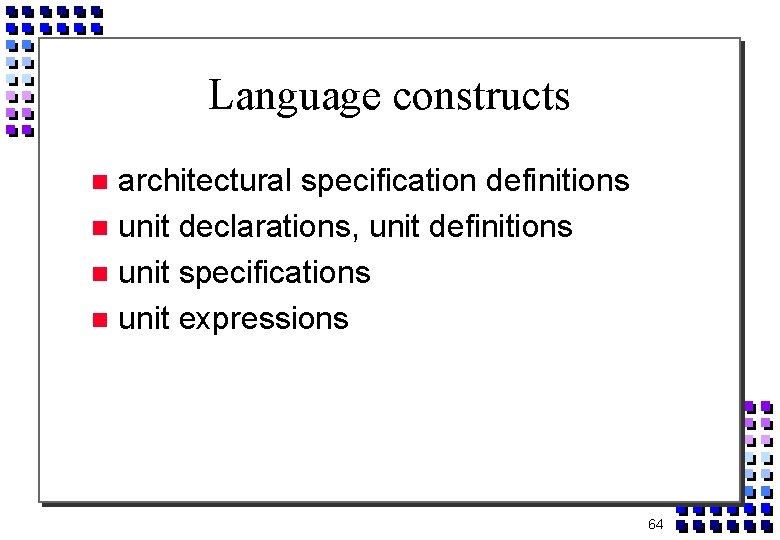 Language constructs

- architectural specification definitions
- unit declarations, unit definitions
- unit specifications
- unit expressions

64